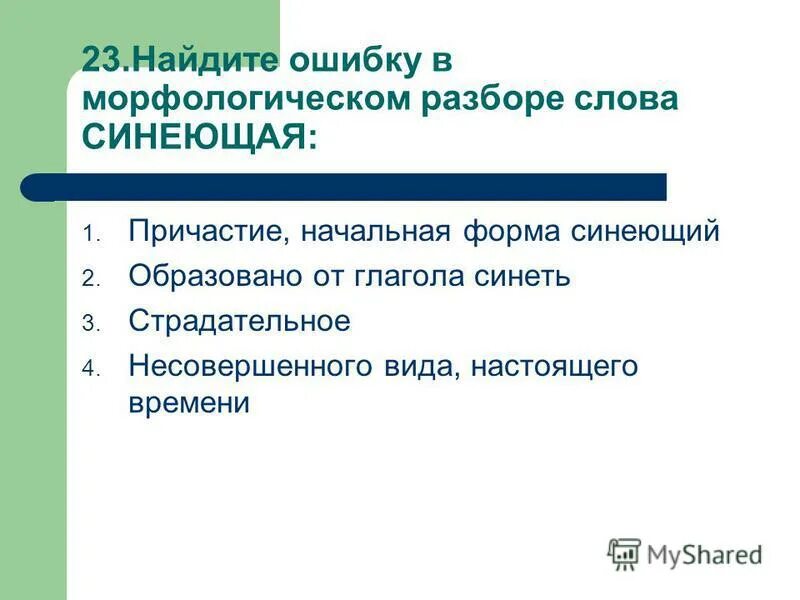 23.Найдите ошибку в морфологическом разборе слова СИНЕЮЩАЯ:

1. Причастие, начальная форма синеющий
2. Образовано от глагола синеть
3. Страдательное
4. Несовершенного вида, настоящего времени

MyShared